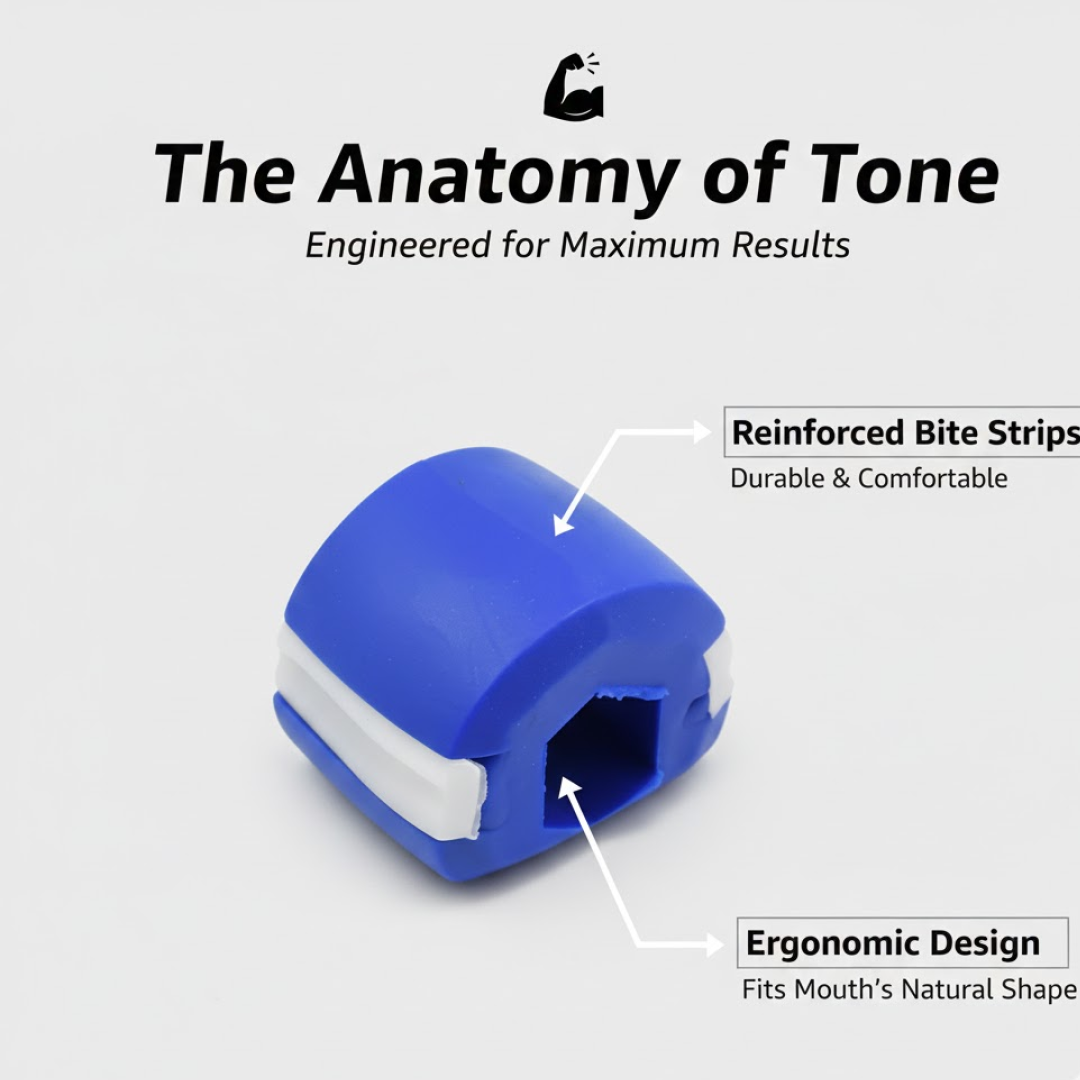 The Anatomy of Tone
Engineered for Maximum Results

Reinforced Bite Strips
Durable & Comfortable

Ergonomic Design
Fits Mouth's Natural Shape